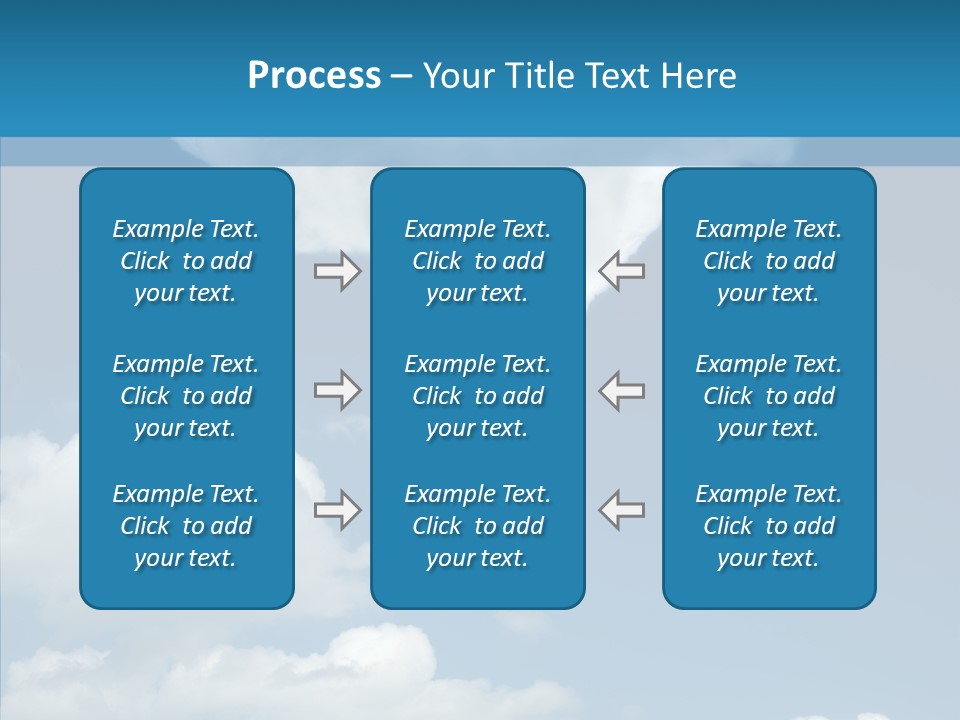 Process – Your Title Text Here

Example Text. Click to add your text.

Example Text. Click to add your text.

Example Text. Click to add your text.

Example Text. Click to add your text.

Example Text. Click to add your text.

Example Text. Click to add your text.

Example Text. Click to add your text.

Example Text. Click to add your text.

Example Text. Click to add your text.